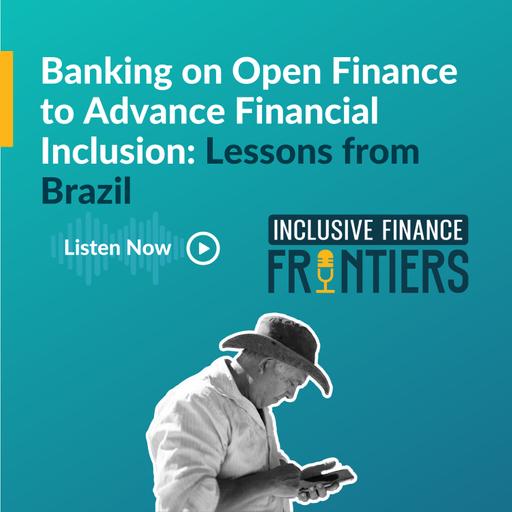 Banking on Open Finance to Advance Financial Inclusion: Lessons from Brazil

Listen Now

INCLUSIVE FINANCE
FRONTIERS